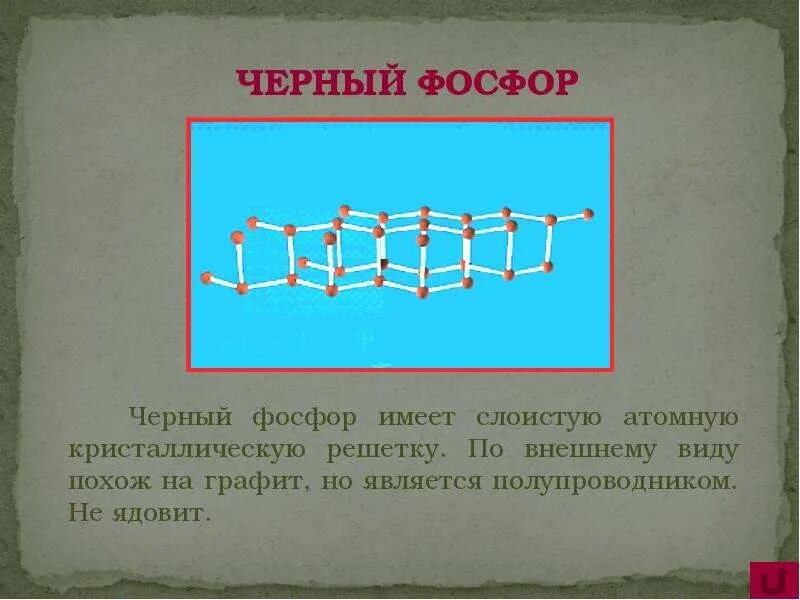 ЧЕРНЫЙ ФОСФОР

Черный фосфор имеет слоистую атомную кристаллическую решетку. По внешнему виду похож на графит, но является полупроводником. Не ядовит.